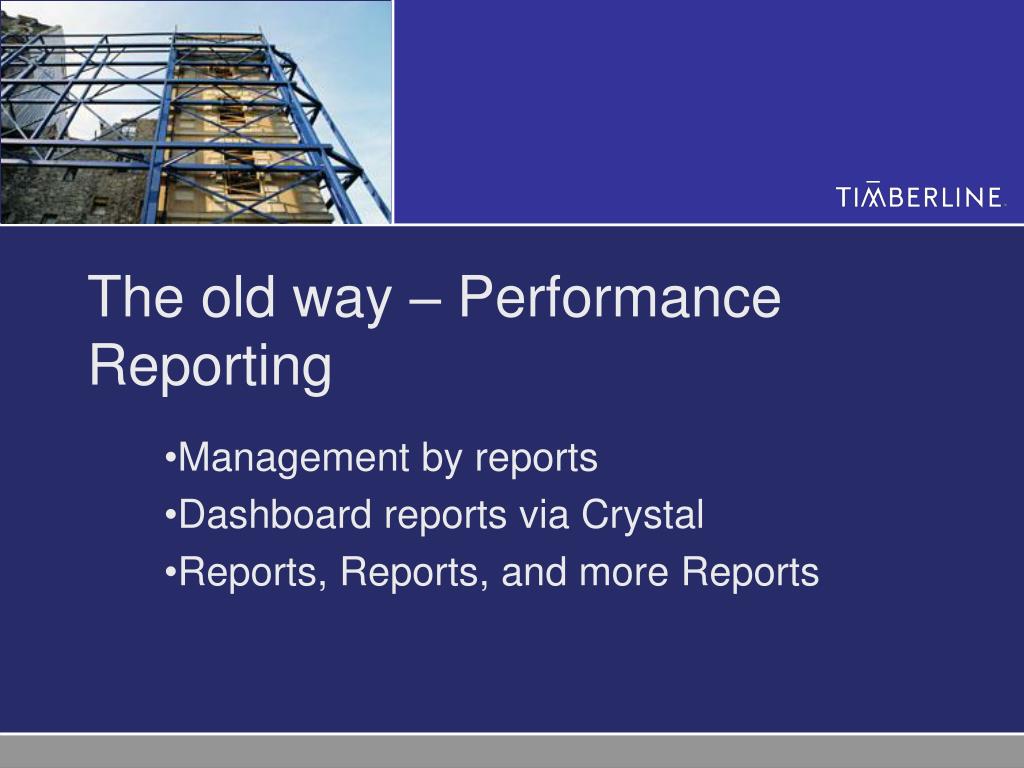 TIMBERLINE

The old way – Performance Reporting

•Management by reports
•Dashboard reports via Crystal
•Reports, Reports, and more Reports